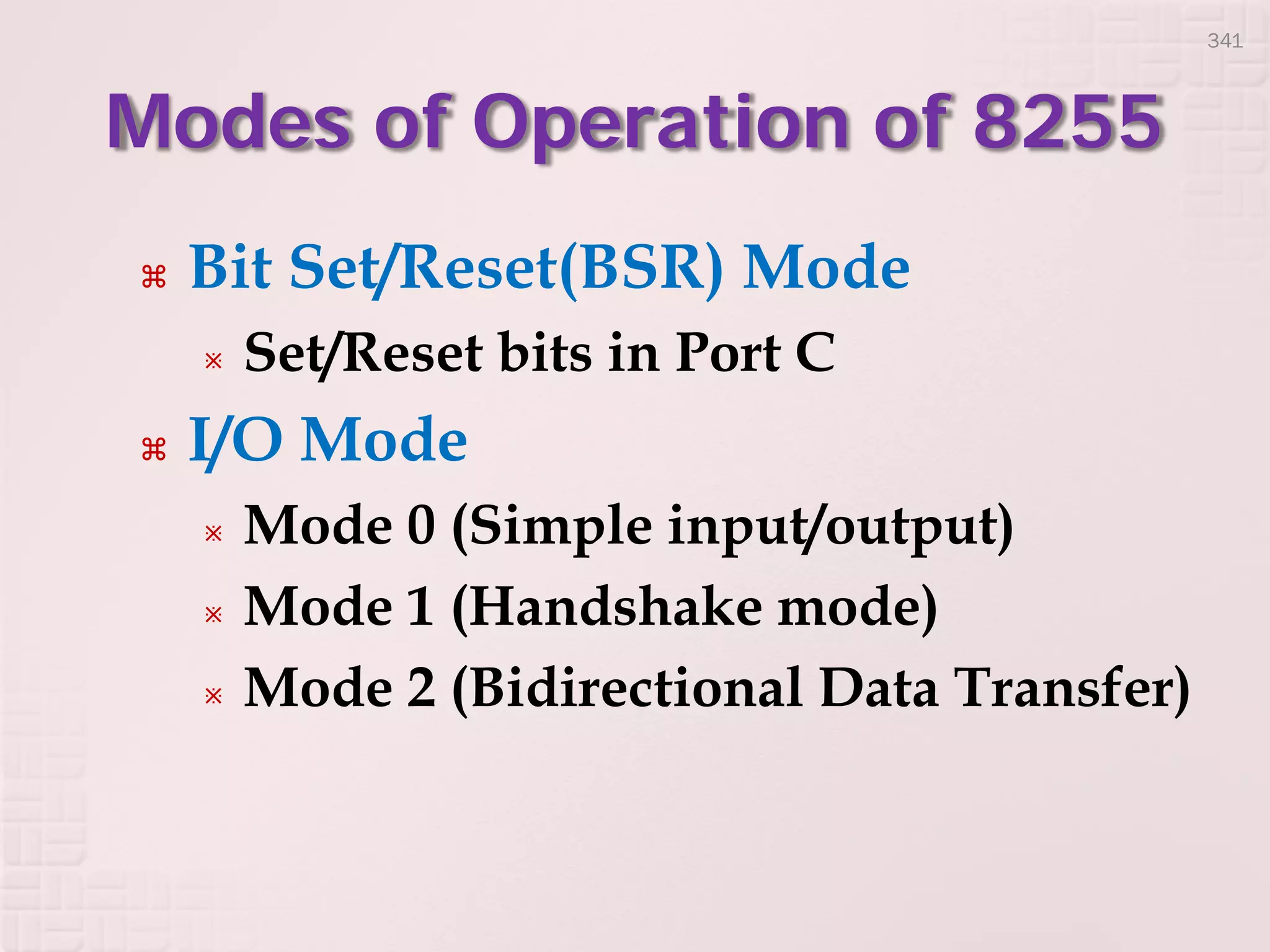 341

Modes of Operation of 8255

⌘ Bit Set/Reset(BSR) Mode
※ Set/Reset bits in Port C
⌘ I/O Mode
※ Mode 0 (Simple input/output)
※ Mode 1 (Handshake mode)
※ Mode 2 (Bidirectional Data Transfer)